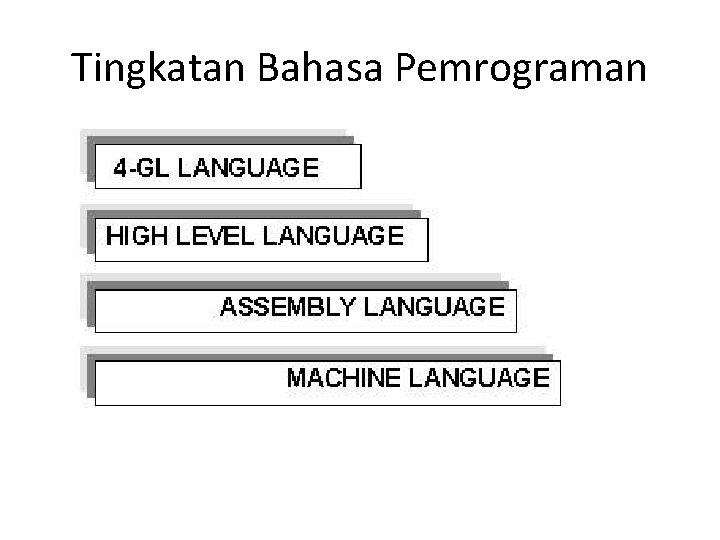 Tingkatan Bahasa Pemrograman

4-GL LANGUAGE

HIGH LEVEL LANGUAGE

ASSEMBLY LANGUAGE

MACHINE LANGUAGE